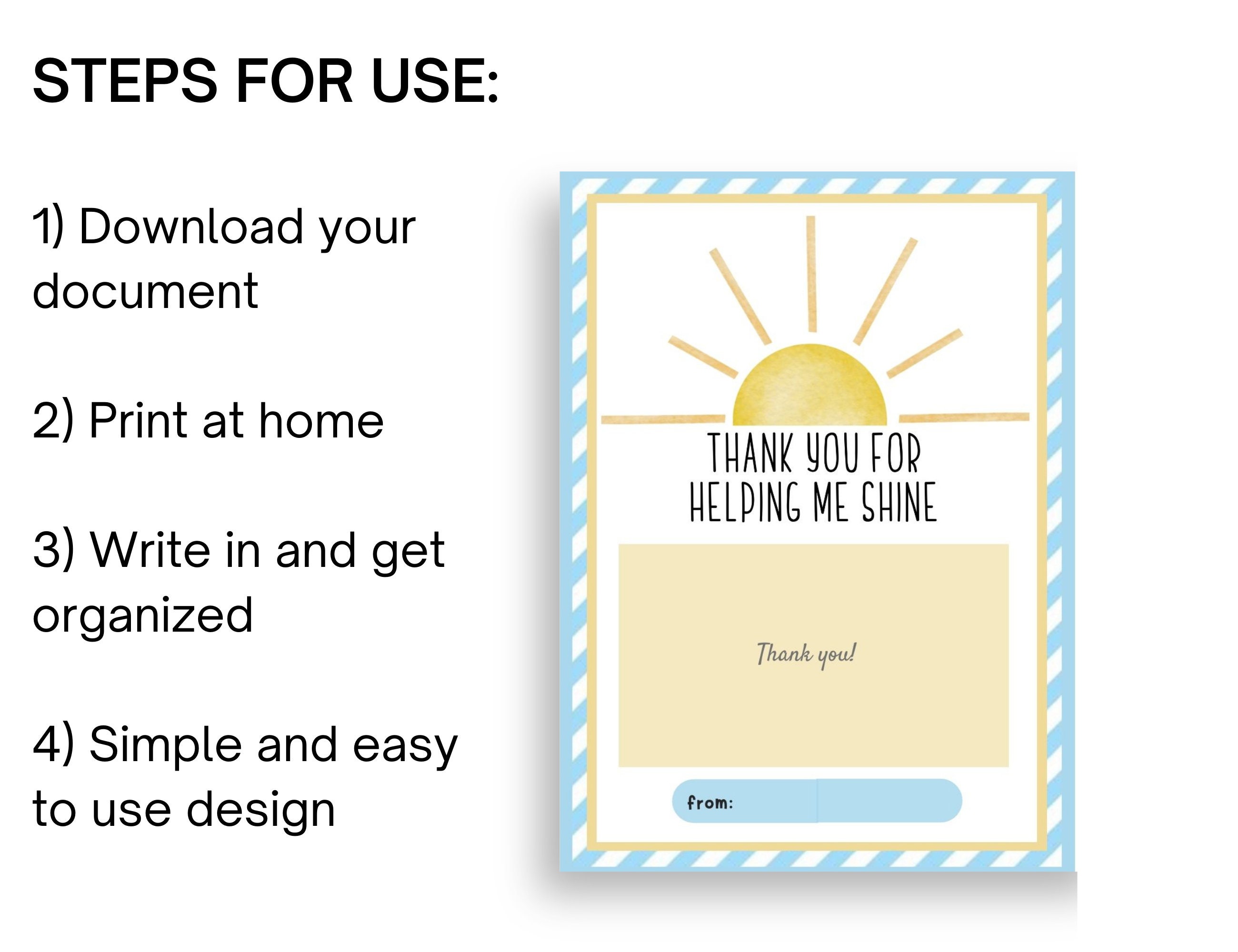 STEPS FOR USE:

1) Download your document

2) Print at home

3) Write in and get organized

4) Simple and easy to use design

THANK YOU FOR HELPING ME SHINE

Thank you!

from: